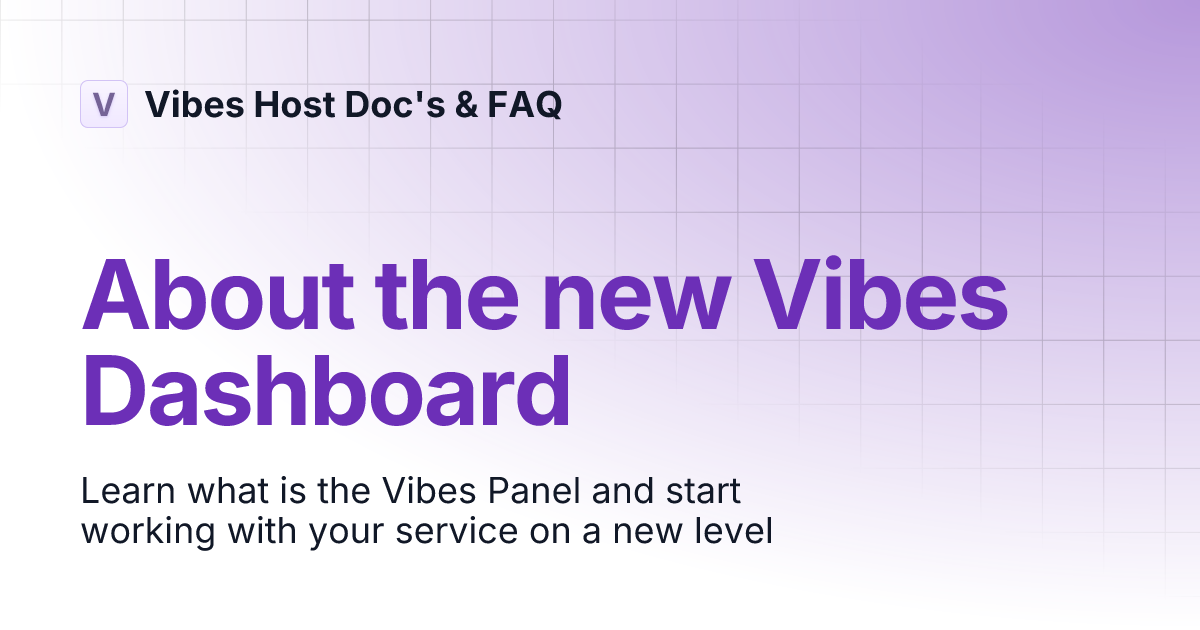 V Vibes Host Doc's & FAQ

About the new Vibes Dashboard

Learn what is the Vibes Panel and start working with your service on a new level